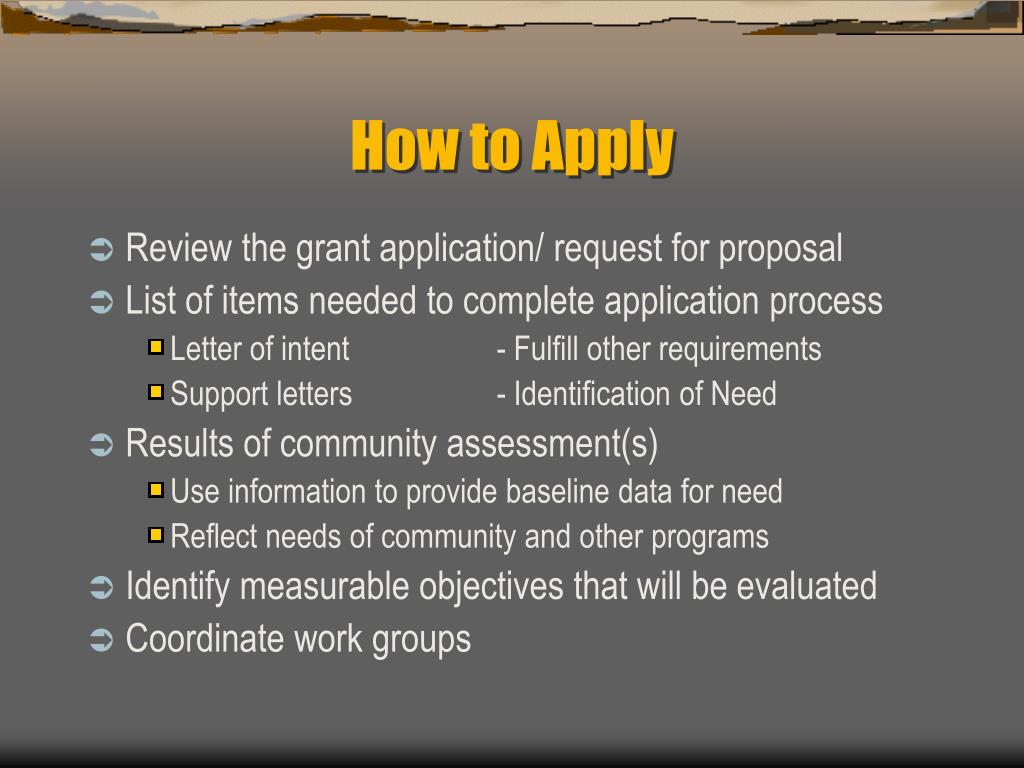 How to Apply

Review the grant application/ request for proposal

List of items needed to complete application process

Letter of intent - Fulfill other requirements

Support letters - Identification of Need

Results of community assessment(s)

Use information to provide baseline data for need

Reflect needs of community and other programs

Identify measurable objectives that will be evaluated

Coordinate work groups